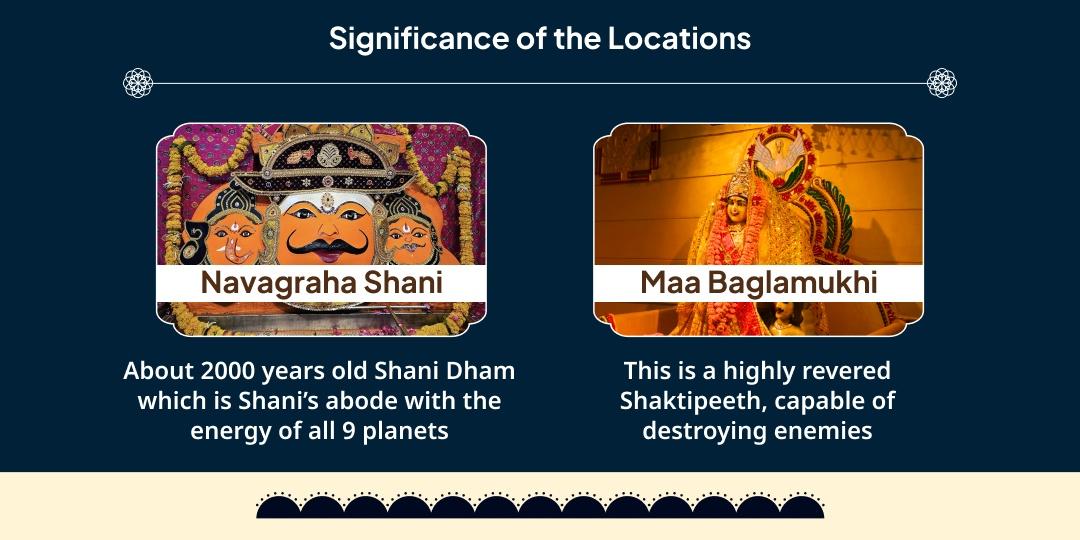 Significance of the Locations

Navagraha Shani

About 2000 years old Shani Dham which is Shani's abode with the energy of all 9 planets

Maa Baglamukhi

This is a highly revered Shaktipeeth, capable of destroying enemies